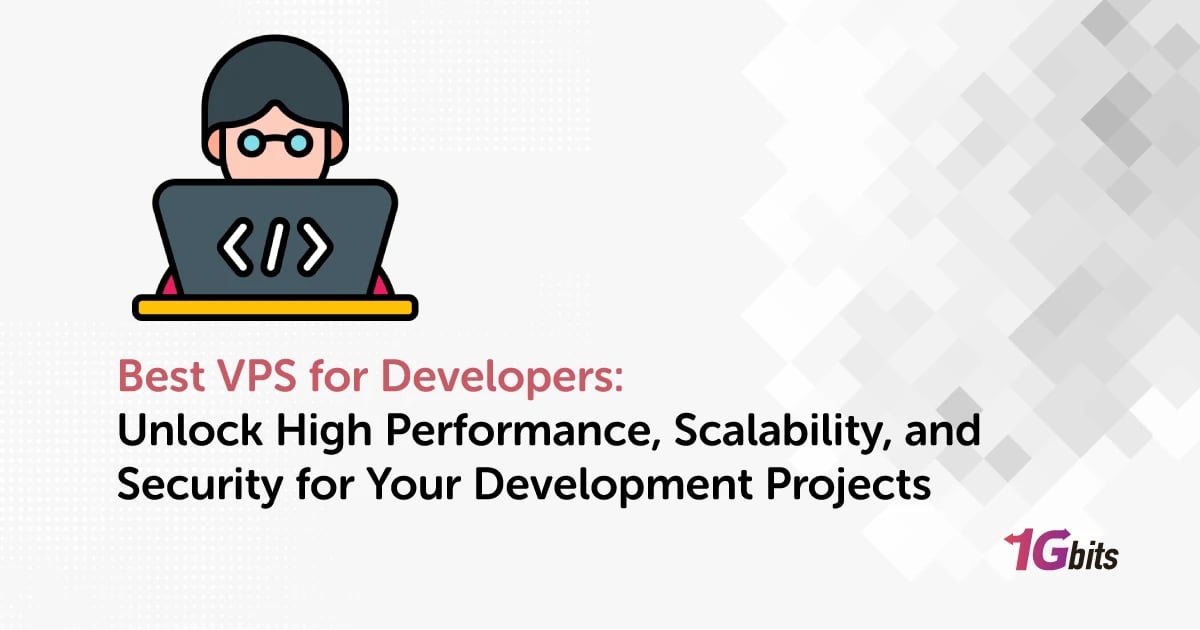 </>

Best VPS for Developers:
Unlock High Performance, Scalability, and Security for Your Development Projects

1Gbits